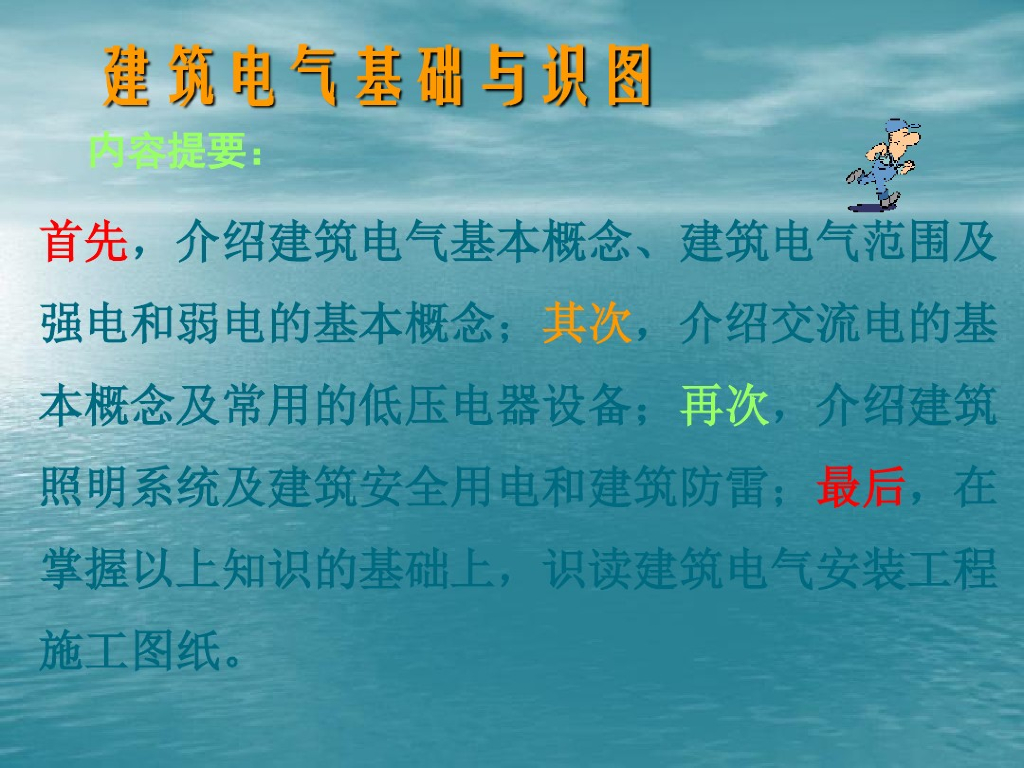 建筑电气基础与识图

内容提要：

首先，介绍建筑电气基本概念、建筑电气范围及强电和弱电的基本概念；其次，介绍交流电的基本概念及常用的低压电器设备；再次，介绍建筑照明系统及建筑安全用电和建筑防雷；最后，在掌握以上知识的基础上，识读建筑电气安装工程施工图纸。